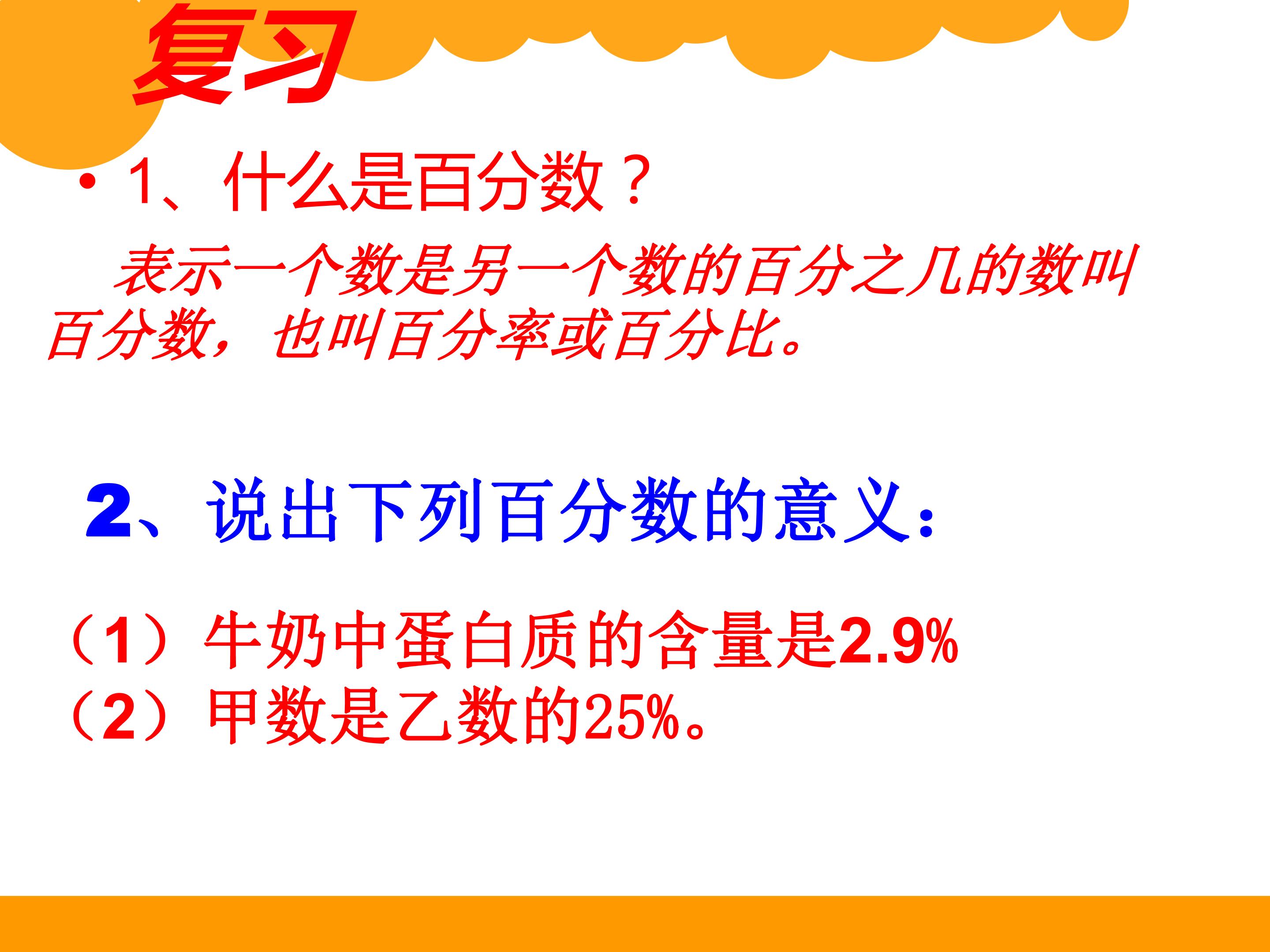 复习

• 1、什么是百分数？

表示一个数是另一个数的百分之几的数叫百分数，也叫百分率或百分比。

2、说出下列百分数的意义：

（1）牛奶中蛋白质的含量是2.9%
（2）甲数是乙数的25%。